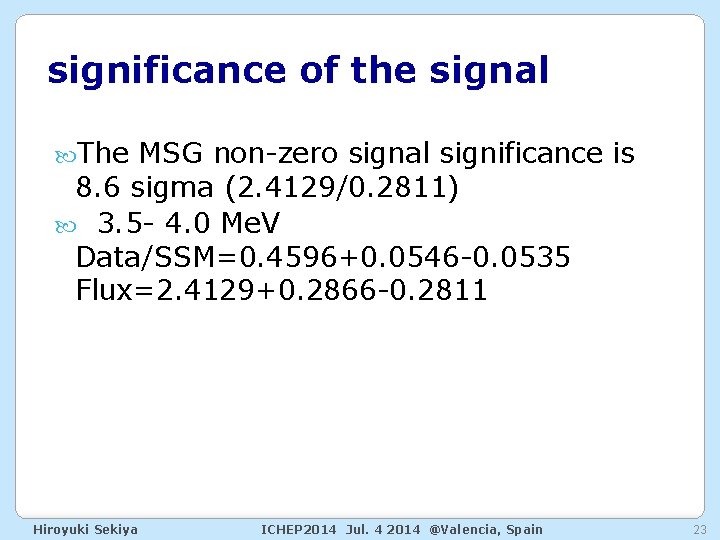 significance of the signal

The MSG non-zero signal significance is 8.6 sigma (2.4129/0.2811)

3.5- 4.0 MeV
Data/SSM=0.4596+0.0546-0.0535
Flux=2.4129+0.2866-0.2811

Hiroyuki Sekiya ICHEP2014 Jul. 4 2014 @Valencia, Spain 23